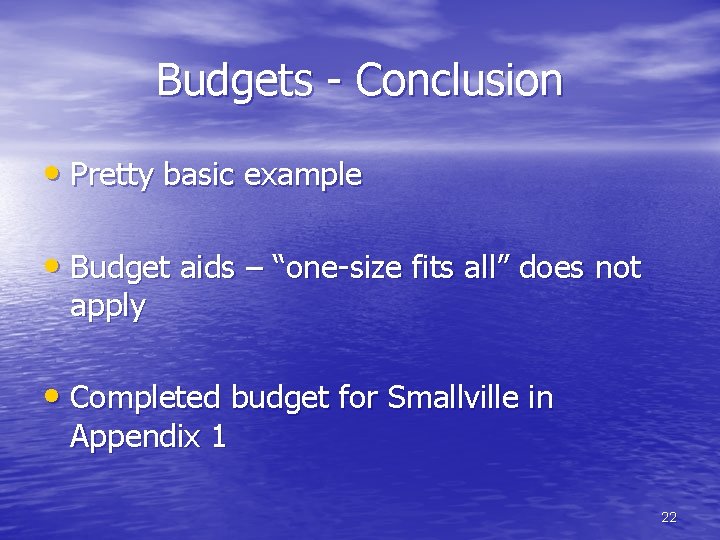 Budgets - Conclusion

• Pretty basic example

• Budget aids – “one-size fits all” does not apply

• Completed budget for Smallville in Appendix 1

22